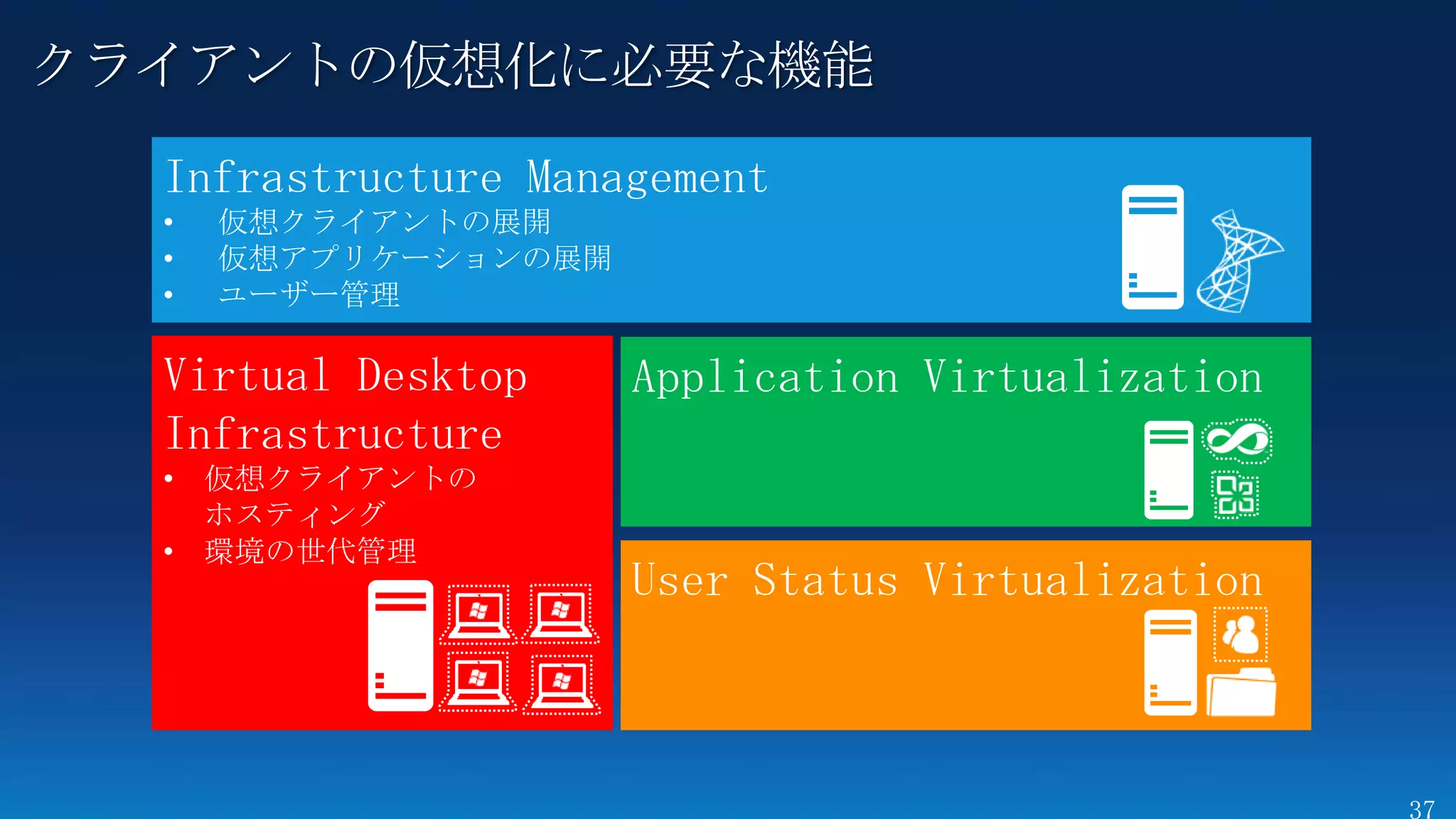 クライアントの仮想化に必要な機能

Infrastructure Management
• 仮想クライアントの展開
• 仮想アプリケーションの展開
• ユーザー管理

Virtual Desktop Infrastructure
• 仮想クライアントのホスティング
• 環境の世代管理

Application Virtualization

User Status Virtualization

37